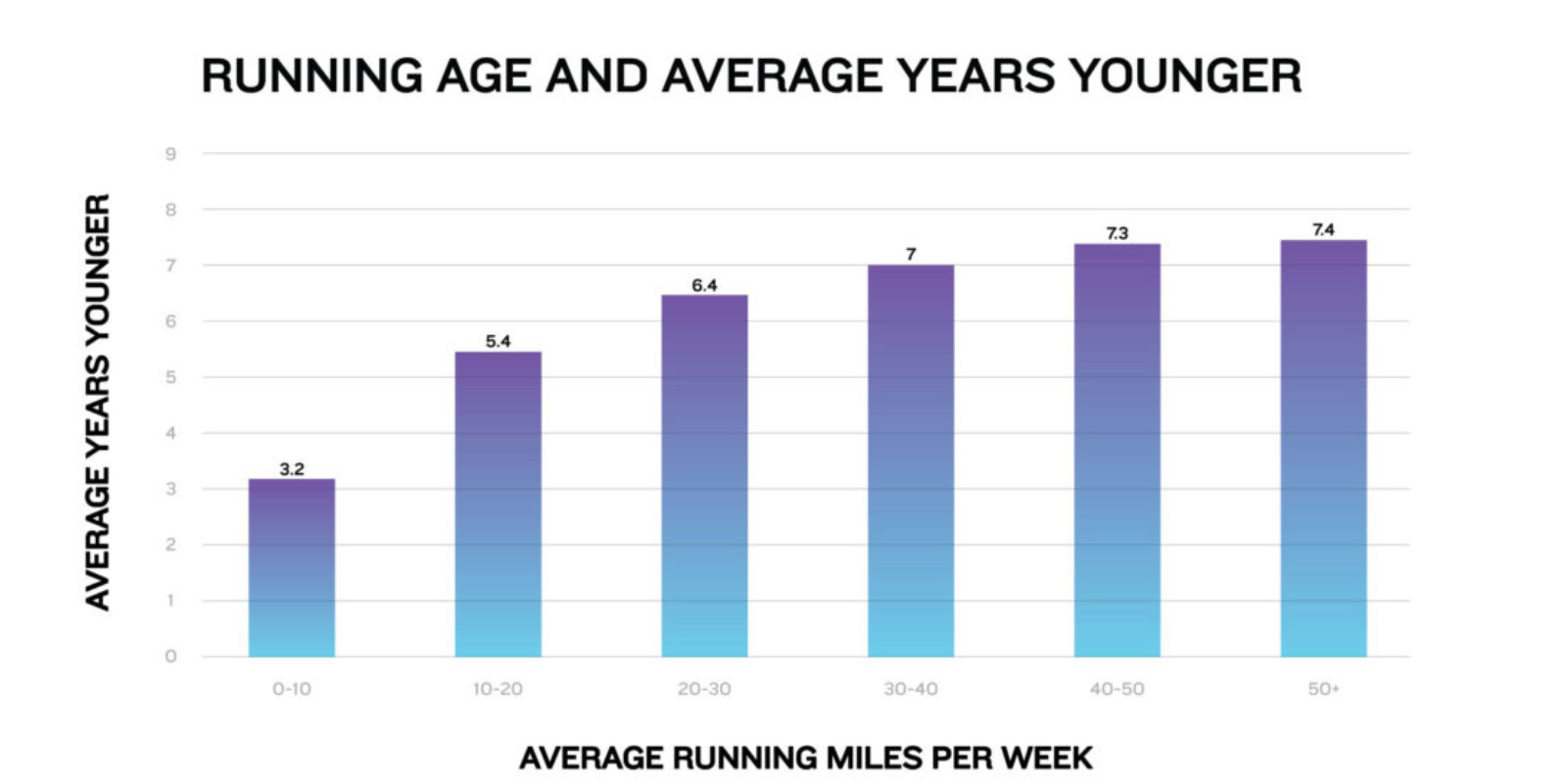 RUNNING AGE AND AVERAGE YEARS YOUNGER

AVERAGE YEARS YOUNGER

9
8
7
6
5
4
3
2
1
0

3.2
5.4
6.4
7
7.3
7.4

0-10
10-20
20-30
30-40
40-50
50+

AVERAGE RUNNING MILES PER WEEK